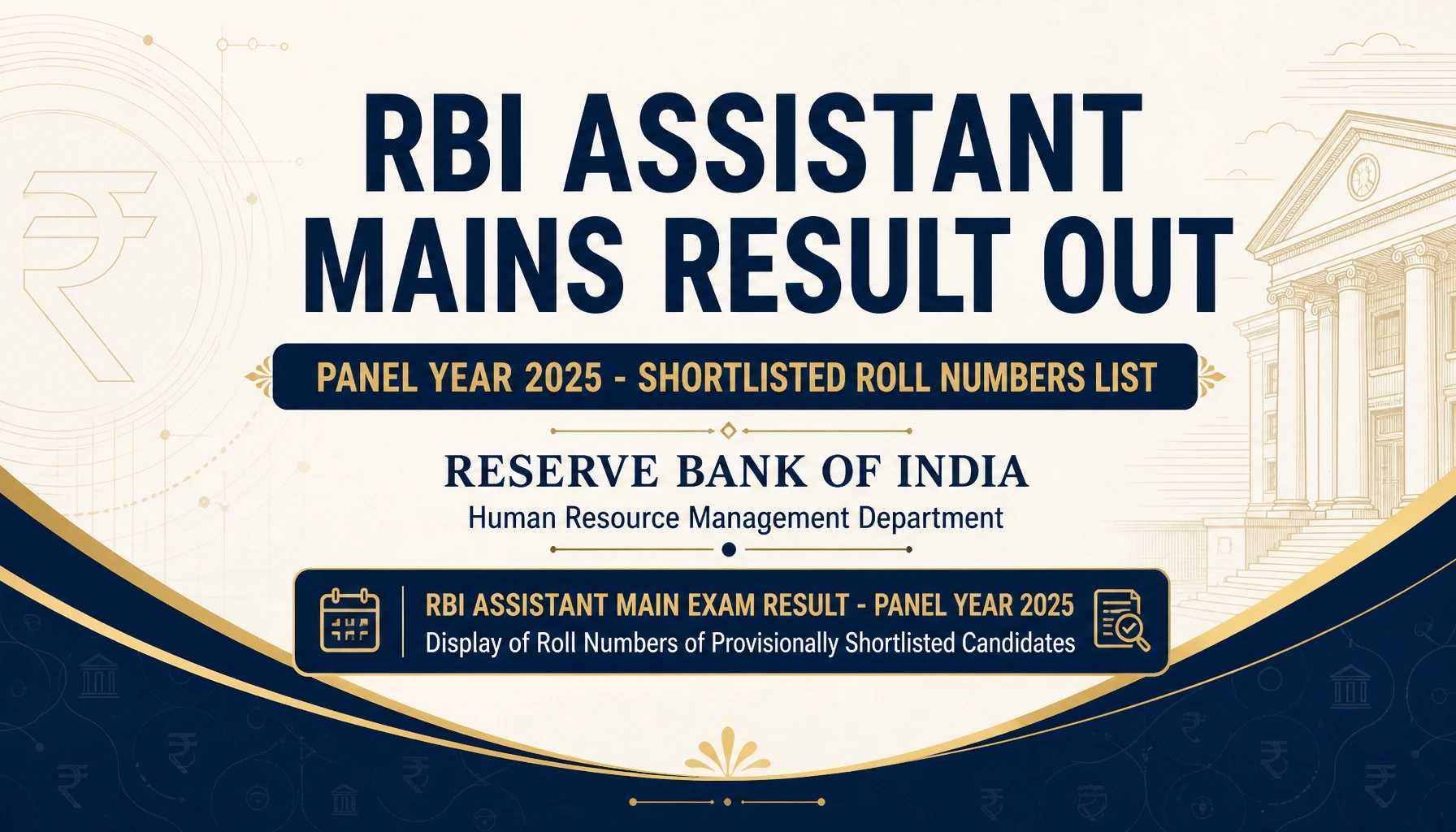 RBI ASSISTANT MAINS RESULT OUT

PANEL YEAR 2025 - SHORTLISTED ROLL NUMBERS LIST

RESERVE BANK OF INDIA
Human Resource Management Department

RBI ASSISTANT MAIN EXAM RESULT - PANEL YEAR 2025
Display of Roll Numbers of Provisionally Shortlisted Candidates